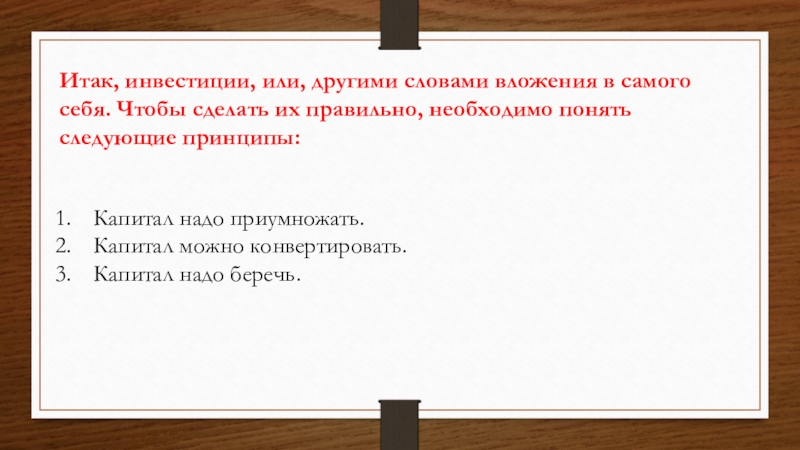 Итак, инвестиции, или, другими словами вложения в самого себя. Чтобы сделать их правильно, необходимо понять следующие принципы:

1. Капитал надо приумножать.
2. Капитал можно конвертировать.
3. Капитал надо беречь.